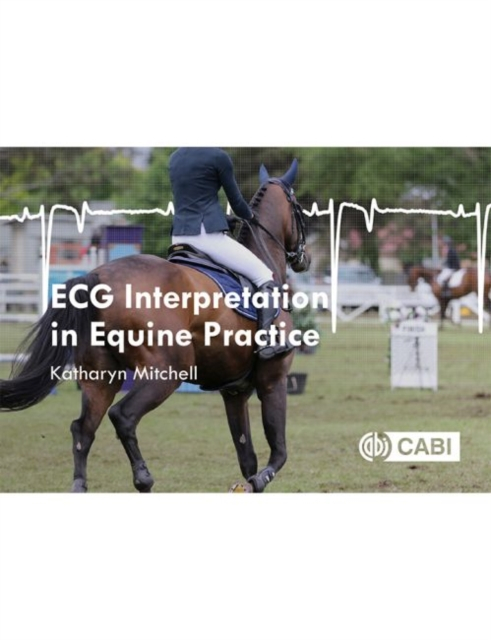 ECG Interpretation in Equine Practice

Katharyn Mitchell

CABI